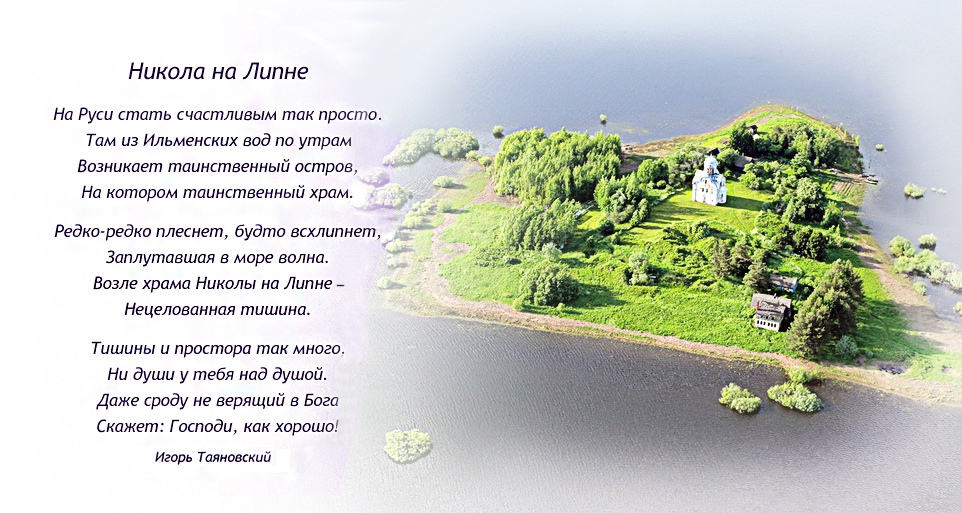 Никола на Липне

На Руси стать счастливым так просто.
Там из Ильменских вод по утрам
Возникает таинственный остров,
На котором таинственный храм.

Редко-редко плеснет, будто всхлипнет,
Заплутавшая в море волна.
Возле храма Николы на Липне –
Нецелованная тишина.

Тишины и простора так много.
Ни души у тебя над душой.
Даже сроду не верящий в Бога
Скажет: Господи, как хорошо!

Игорь Таяновский